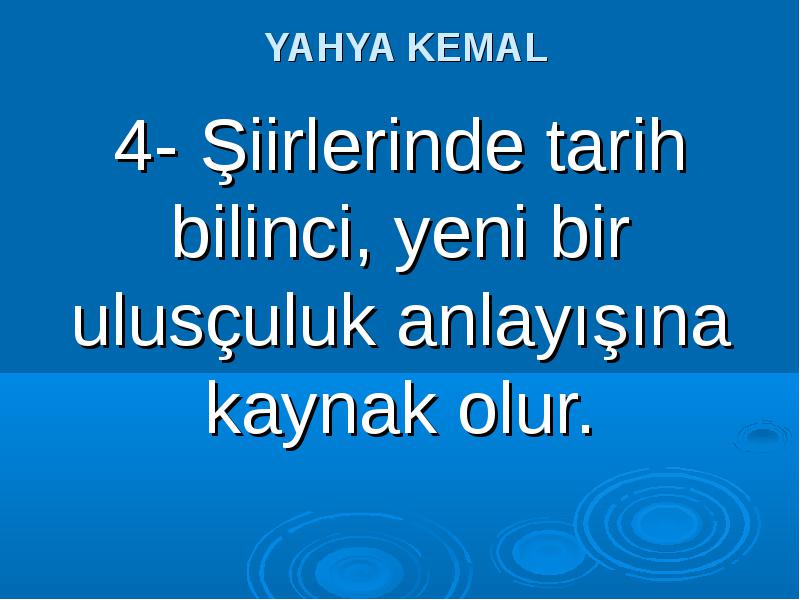 YAHYA KEMAL

4- Şiirlerinde tarih bilinci, yeni bir ulusçuluk anlayışına kaynak olur.